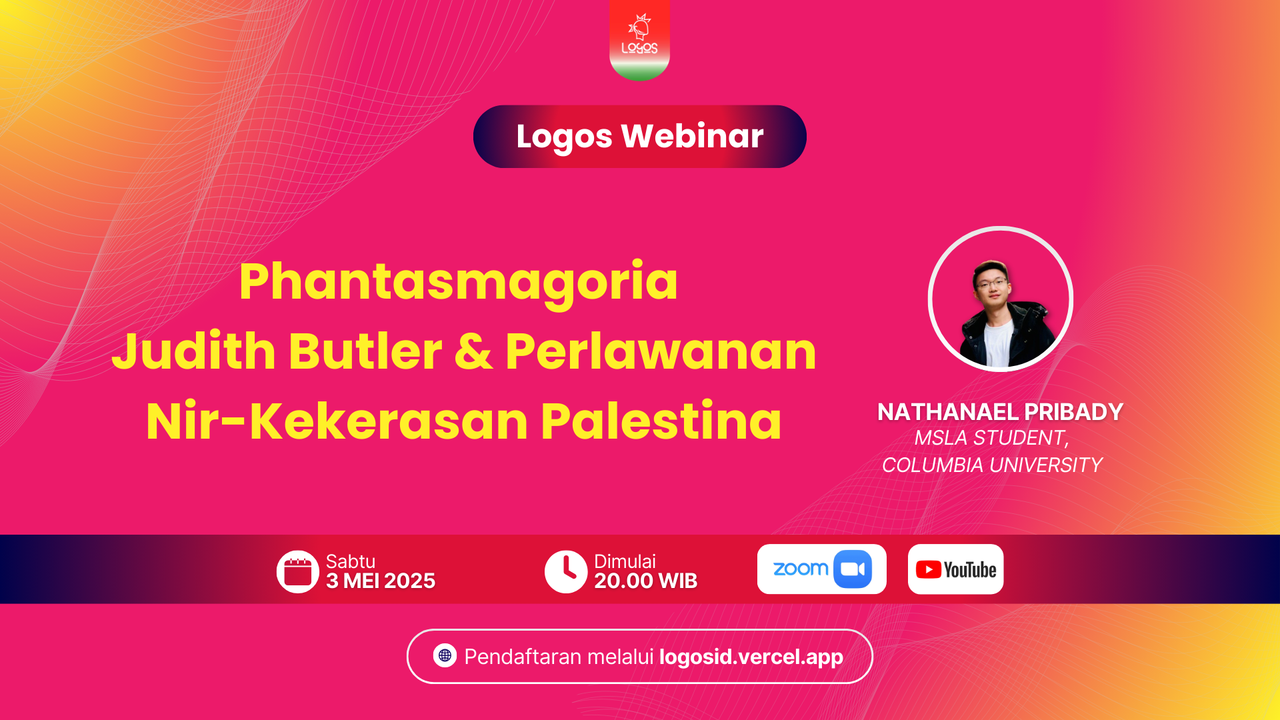 LOGOS

Logos Webinar

Phantasmagoria Judith Butler & Perlawanan Nir-Kekerasan Palestina

NATHANAEL PRIBADY
MSLA STUDENT, COLUMBIA UNIVERSITY

Sabtu
3 MEI 2025

Dimulai
20.00 WIB

zoom

YouTube

Pendaftaran melalui logosid.vercel.app